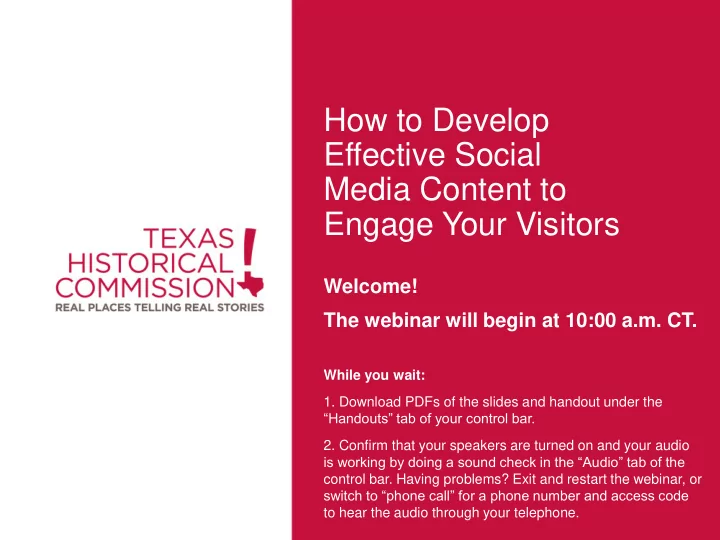 TEXAS HISTORICAL COMMISSION
REAL PLACES TELLING REAL STORIES

How to Develop Effective Social Media Content to Engage Your Visitors

Welcome!

The webinar will begin at 10:00 a.m. CT.

While you wait:

1. Download PDFs of the slides and handout under the “Handouts” tab of your control bar.

2. Confirm that your speakers are turned on and your audio is working by doing a sound check in the “Audio” tab of the control bar. Having problems? Exit and restart the webinar, or switch to “phone call” for a phone number and access code to hear the audio through your telephone.